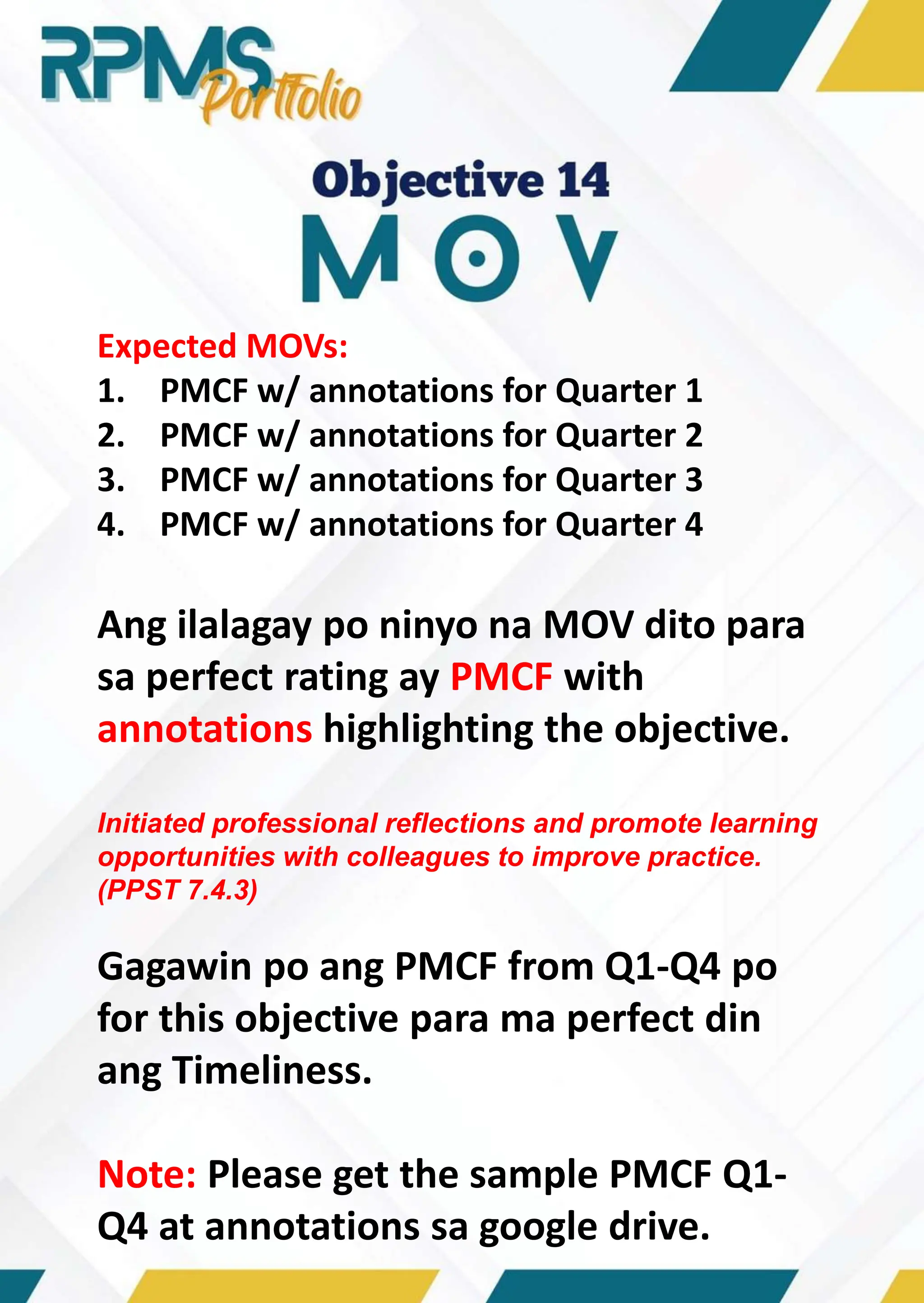 RPMS Portfolio

Objective 14
MOV

Expected MOVs:
1. PMCF w/ annotations for Quarter 1
2. PMCF w/ annotations for Quarter 2
3. PMCF w/ annotations for Quarter 3
4. PMCF w/ annotations for Quarter 4

Ang ilalagay po ninyo na MOV dito para sa perfect rating ay PMCF with annotations highlighting the objective.

Initiated professional reflections and promote learning opportunities with colleagues to improve practice. (PPST 7.4.3)

Gagawin po ang PMCF from Q1-Q4 po for this objective para ma perfect din ang Timeliness.

Note: Please get the sample PMCF Q1-Q4 at annotations sa google drive.